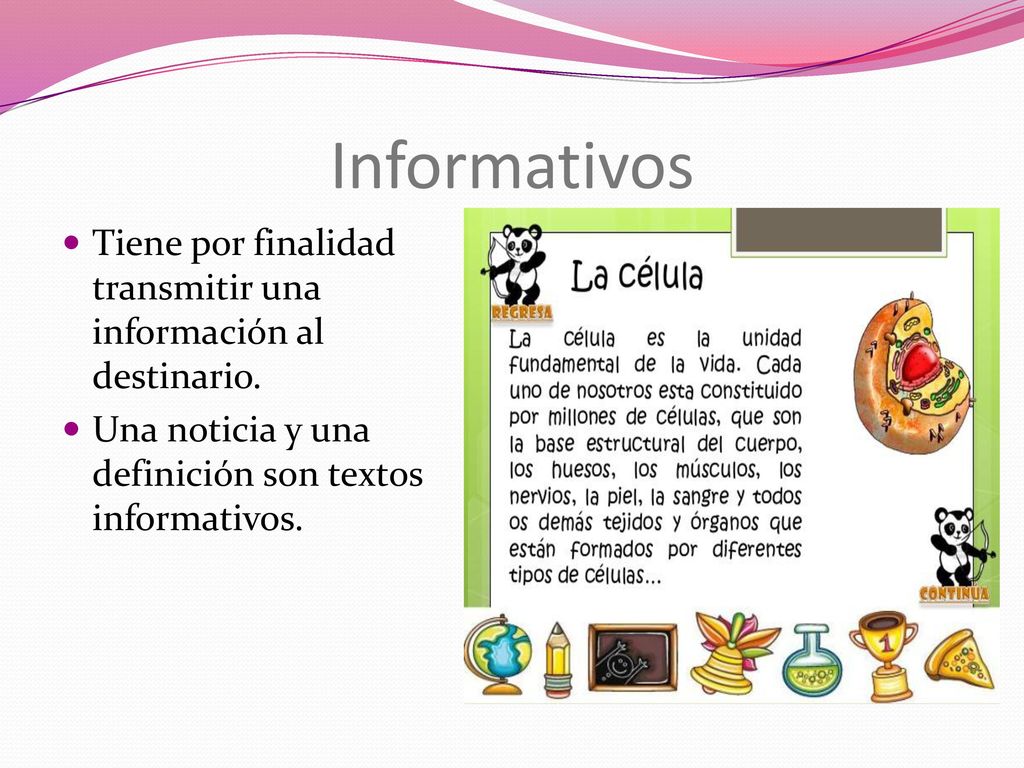 Informativos

Tiene por finalidad transmitir una información al destinario.

Una noticia y una definición son textos informativos.

REGRESA

La célula

La célula es la unidad fundamental de la vida. Cada uno de nosotros esta constituido por millones de células, que son la base estructural del cuerpo, los huesos, los músculos, los nervios, la piel, la sangre y todos os demás tejidos y órganos que están formados por diferentes tipos de células...

CONTINUA

1